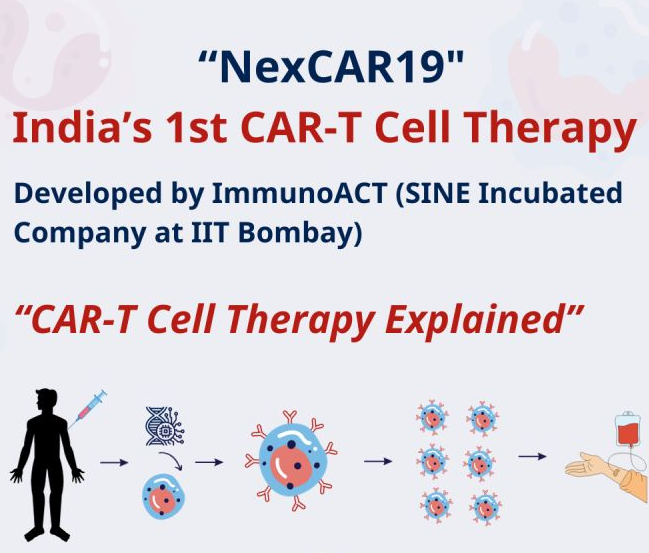 “NexCAR19"

India’s 1st CAR-T Cell Therapy

Developed by ImmunoACT (SINE Incubated Company at IIT Bombay)

“CAR-T Cell Therapy Explained”